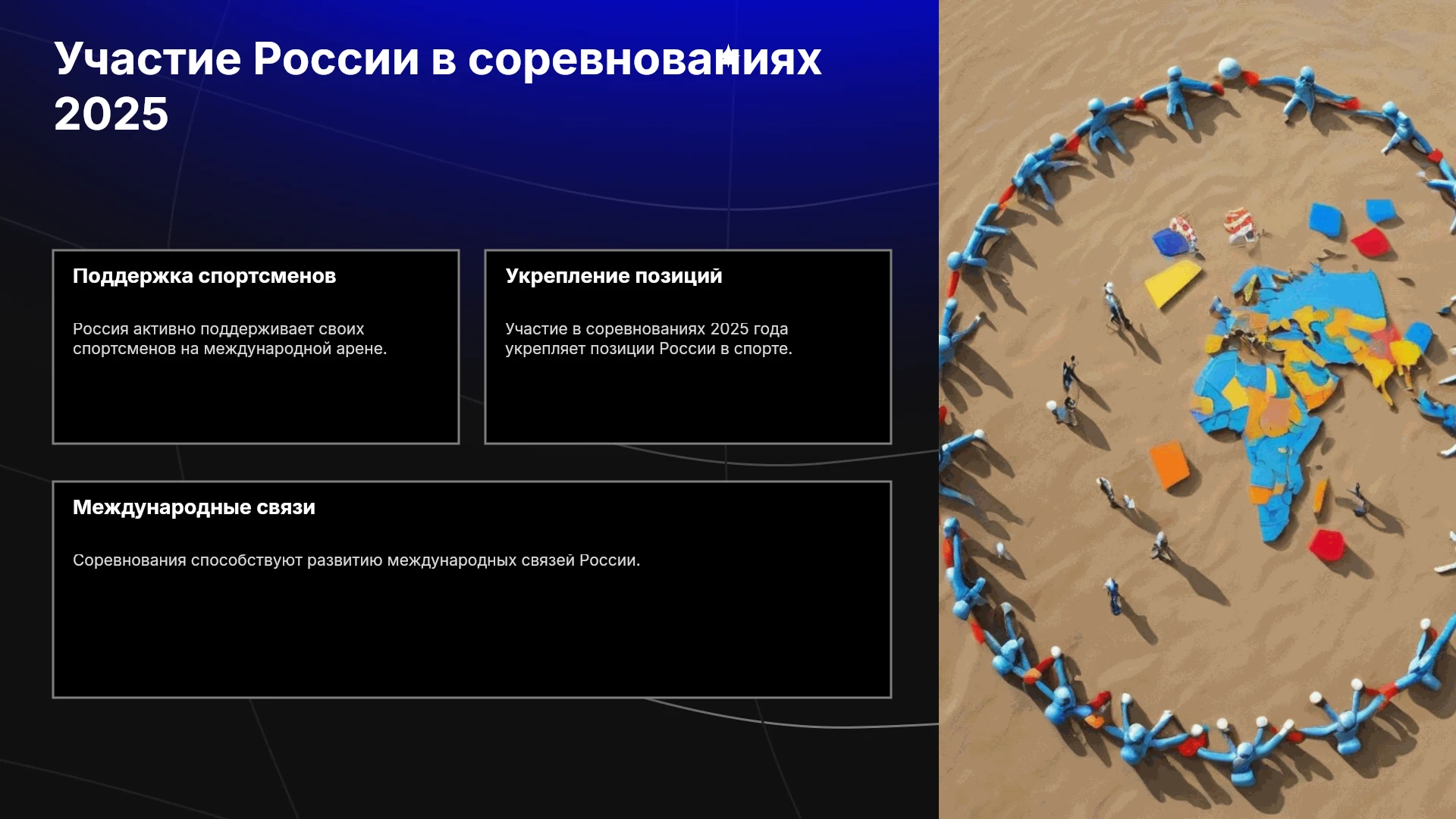 Участие России в соревнованиях 2025

Поддержка спортсменов

Россия активно поддерживает своих спортсменов на международной арене.

Укрепление позиций

Участие в соревнованиях 2025 года укрепляет позиции России в спорте.

Международные связи

Соревнования способствуют развитию международных связей России.